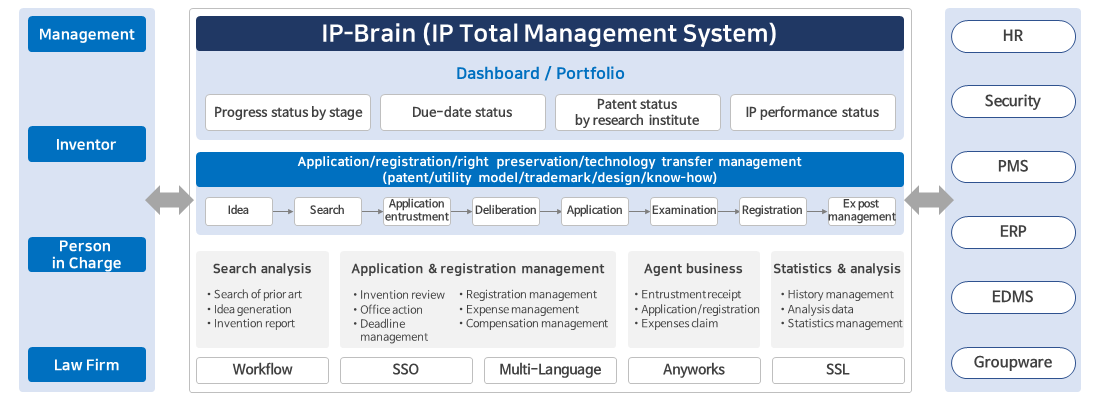 Management

Inventor

Person in Charge

Law Firm

IP-Brain (IP Total Management System)

Dashboard / Portfolio

Progress status by stage

Due-date status

Patent status by research institute

IP performance status

Application/registration/right preservation/technology transfer management (patent/utility model/trademark/design/know-how)

Idea

Search

Application entrustment

Deliberation

Application

Examination

Registration

Ex post management

Search analysis
• Search of prior art
• Idea generation
• Invention report

Application & registration management
• Invention review
• Office action
• Deadline management
• Registration management
• Expense management
• Compensation management

Agent business
• Entrustment receipt
• Application/registration
• Expenses claim

Statistics & analysis
• History management
• Analysis data
• Statistics management

Workflow

SSO

Multi-Language

Anyworks

SSL

HR

Security

PMS

ERP

EDMS

Groupware